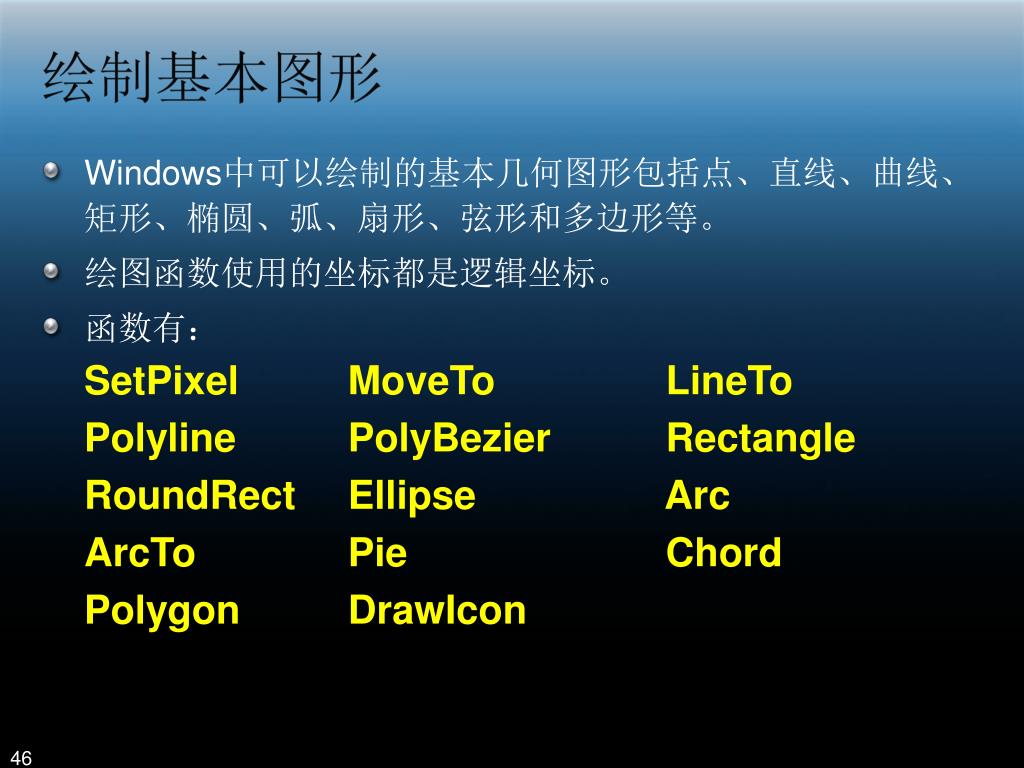 绘制基本图形

Windows中可以绘制的基本几何图形包括点、直线、曲线、矩形、椭圆、弧、扇形、弦形和多边形等。

绘图函数使用的坐标都是逻辑坐标。

函数有：

SetPixel MoveTo LineTo
Polyline PolyBezier Rectangle
RoundRect Ellipse Arc
ArcTo Pie Chord
Polygon DrawIcon

46